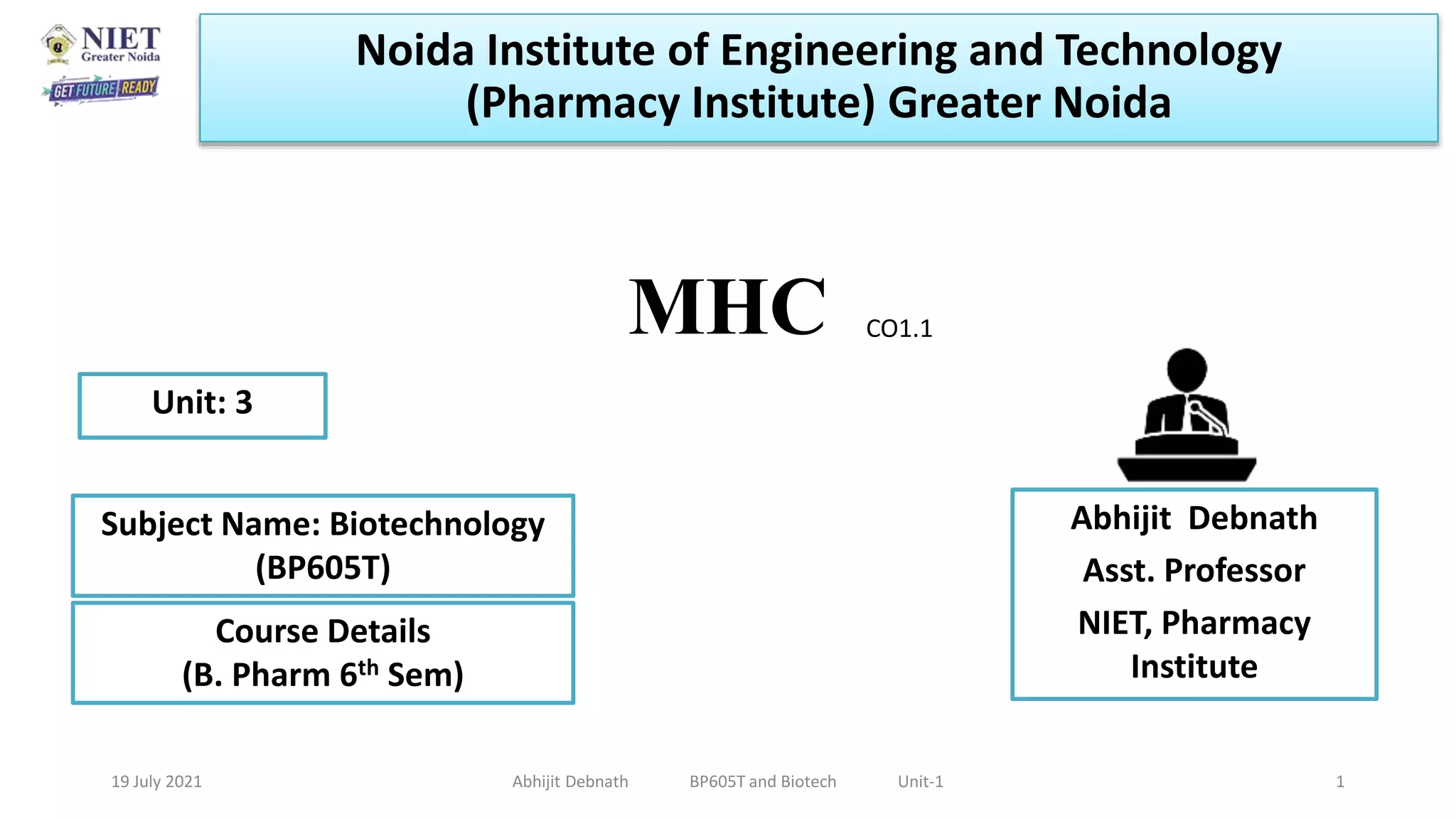 NIET
Greater Noida
GET FUTURE READY

Noida Institute of Engineering and Technology (Pharmacy Institute) Greater Noida

MHC CO1.1

Unit: 3

Subject Name: Biotechnology (BP605T)

Course Details (B. Pharm 6$^{th}$ Sem)

Abhijit Debnath
Asst. Professor
NIET, Pharmacy Institute

19 July 2021 Abhijit Debnath BP605T and Biotech Unit-1 1